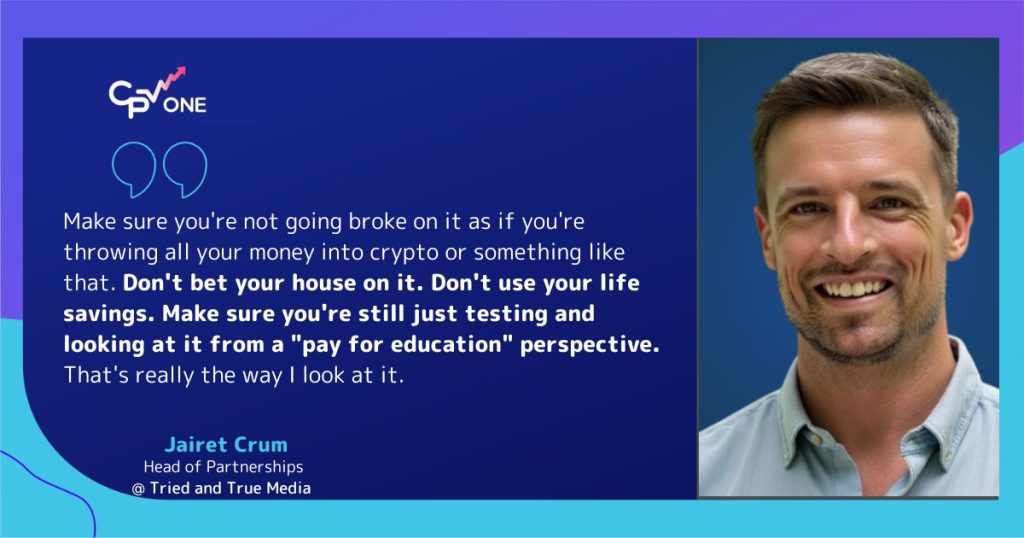 CPV ONE

Make sure you're not going broke on it as if you're throwing all your money into crypto or something like that. Don't bet your house on it. Don't use your life savings. Make sure you're still just testing and looking at it from a "pay for education" perspective. That's really the way I look at it.

Jairet Crum
Head of Partnerships
@ Tried and True Media